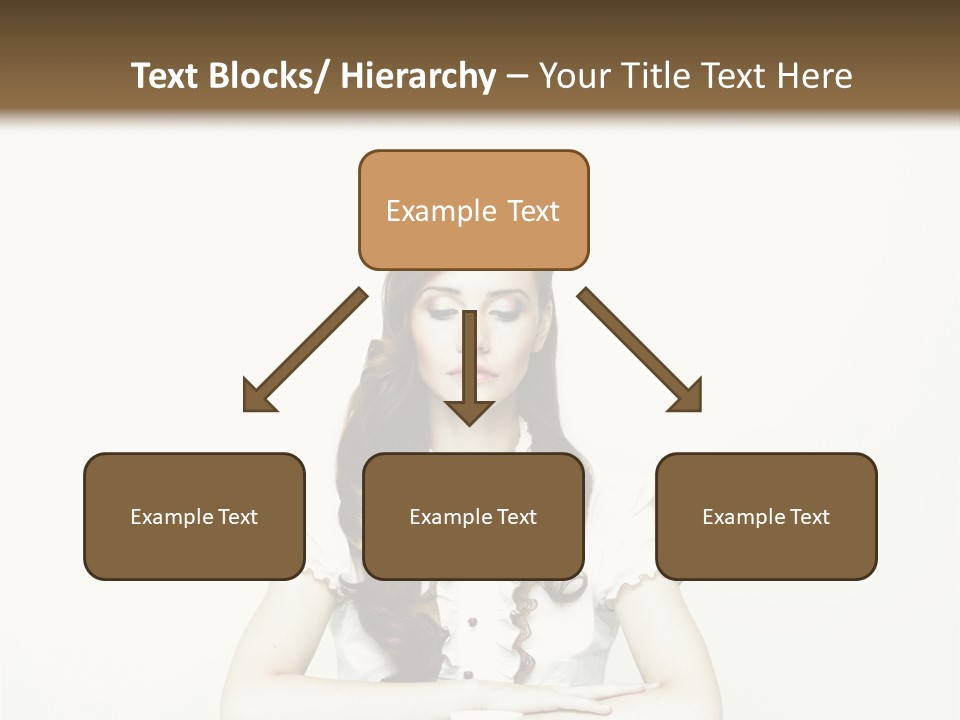 Text Blocks/ Hierarchy – Your Title Text Here

Example Text

Example Text

Example Text

Example Text